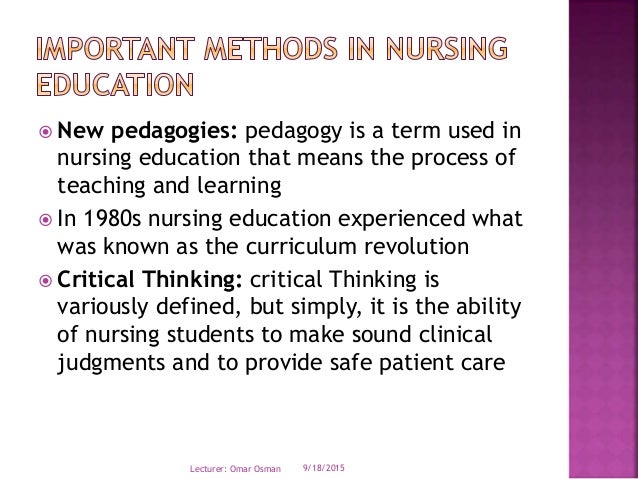 IMPORTANT METHODS IN NURSING EDUCATION

New pedagogies: pedagogy is a term used in nursing education that means the process of teaching and learning

In 1980s nursing education experienced what was known as the curriculum revolution

Critical Thinking: critical Thinking is variously defined, but simply, it is the ability of nursing students to make sound clinical judgments and to provide safe patient care

Lecturer: Omar Osman 9/18/2015